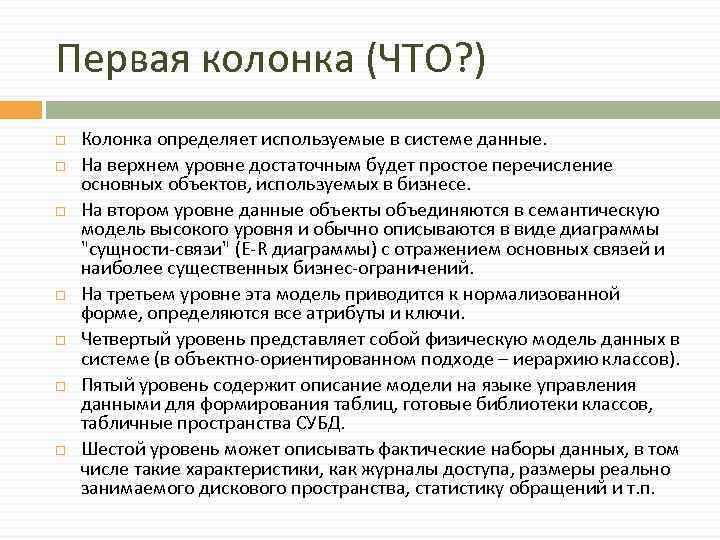 Первая колонка (ЧТО?)

Колонка определяет используемые в системе данные.

На верхнем уровне достаточным будет простое перечисление основных объектов, используемых в бизнесе.

На втором уровне данные объекты объединяются в семантическую модель высокого уровня и обычно описываются в виде диаграммы "сущности-связи" (E-R диаграммы) с отражением основных связей и наиболее существенных бизнес-ограничений.

На третьем уровне эта модель приводится к нормализованной форме, определяются все атрибуты и ключи.

Четвертый уровень представляет собой физическую модель данных в системе (в объектно-ориентированном подходе – иерархию классов).

Пятый уровень содержит описание модели на языке управления данными для формирования таблиц, готовые библиотеки классов, табличные пространства СУБД.

Шестой уровень может описывать фактические наборы данных, в том числе такие характеристики, как журналы доступа, размеры реально занимаемого дискового пространства, статистику обращений и т.п.